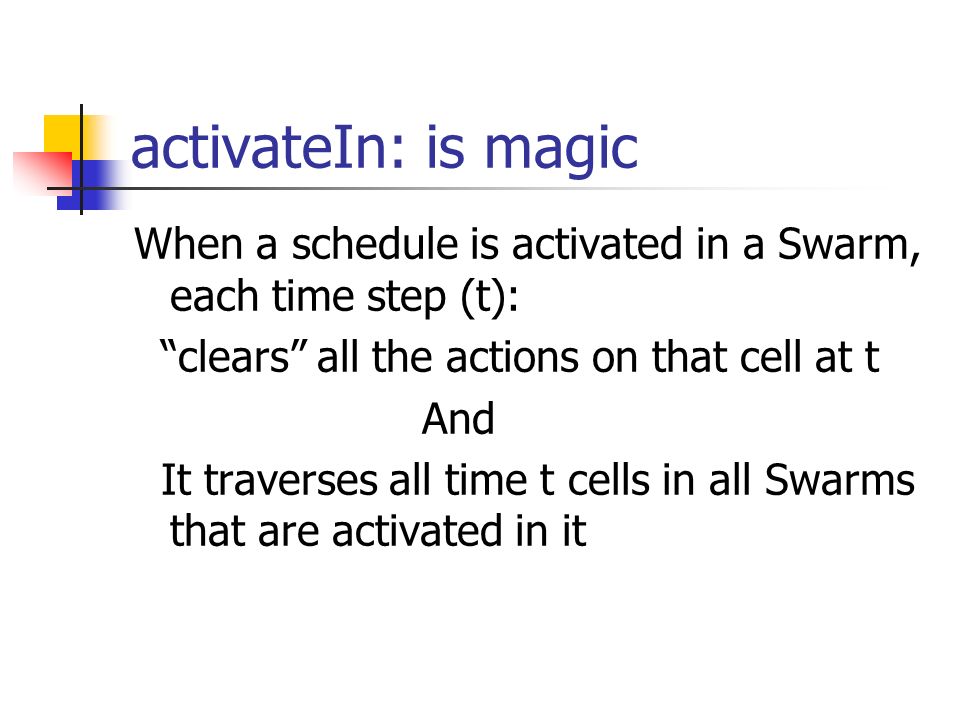 activateIn: is magic

When a schedule is activated in a Swarm, each time step (t):

“clears” all the actions on that cell at t

And

It traverses all time t cells in all Swarms that are activated in it